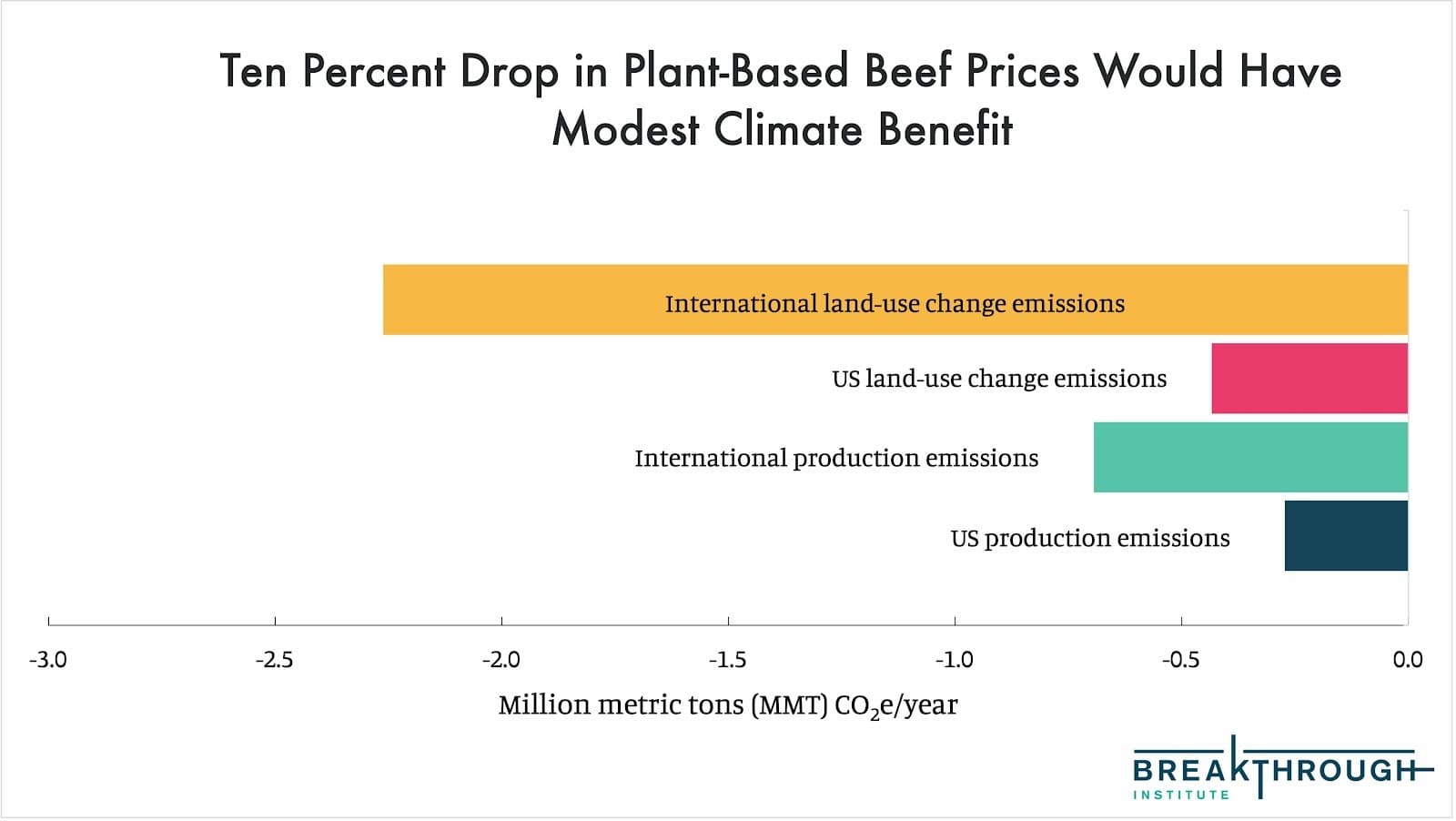 Ten Percent Drop in Plant-Based Beef Prices Would Have Modest Climate Benefit

International land-use change emissions

US land-use change emissions

International production emissions

US production emissions

-3.0 -2.5 -2.0 -1.5 -1.0 -0.5 0.0

Million metric tons (MMT) $CO_2$e/year

BREAKTHROUGH
INSTITUTE